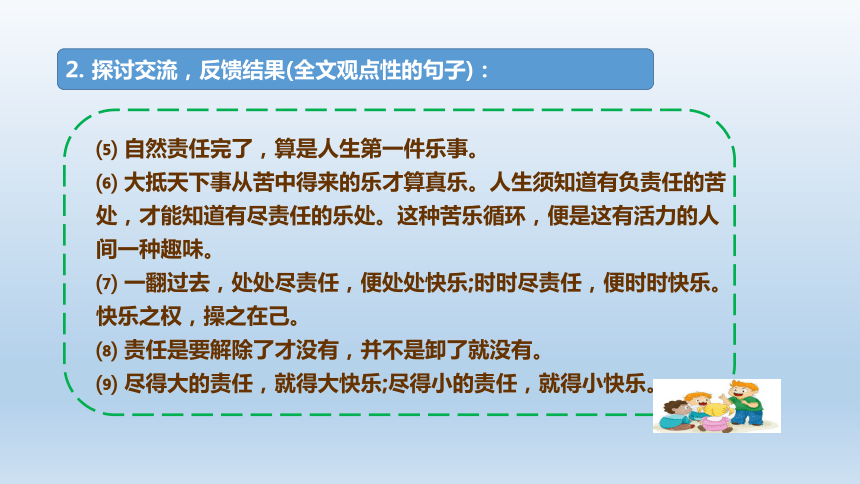 2. 探讨交流，反馈结果(全文观点性的句子)：

⑸ 自然责任完了，算是人生第一件乐事。
⑹ 大抵天下事从苦中得来的乐才算真乐。人生须知道有负责任的苦处，才能知道有尽责任的乐处。这种苦乐循环，便是这有活力的人间一种趣味。
⑺ 一翻过去，处处尽责任，便处处快乐;时时尽责任，便时时快乐。快乐之权，操之在己。
⑻ 责任是要解除了才没有，并不是卸了就没有。
⑼ 尽得大的责任，就得大快乐;尽得小的责任，就得小快乐。